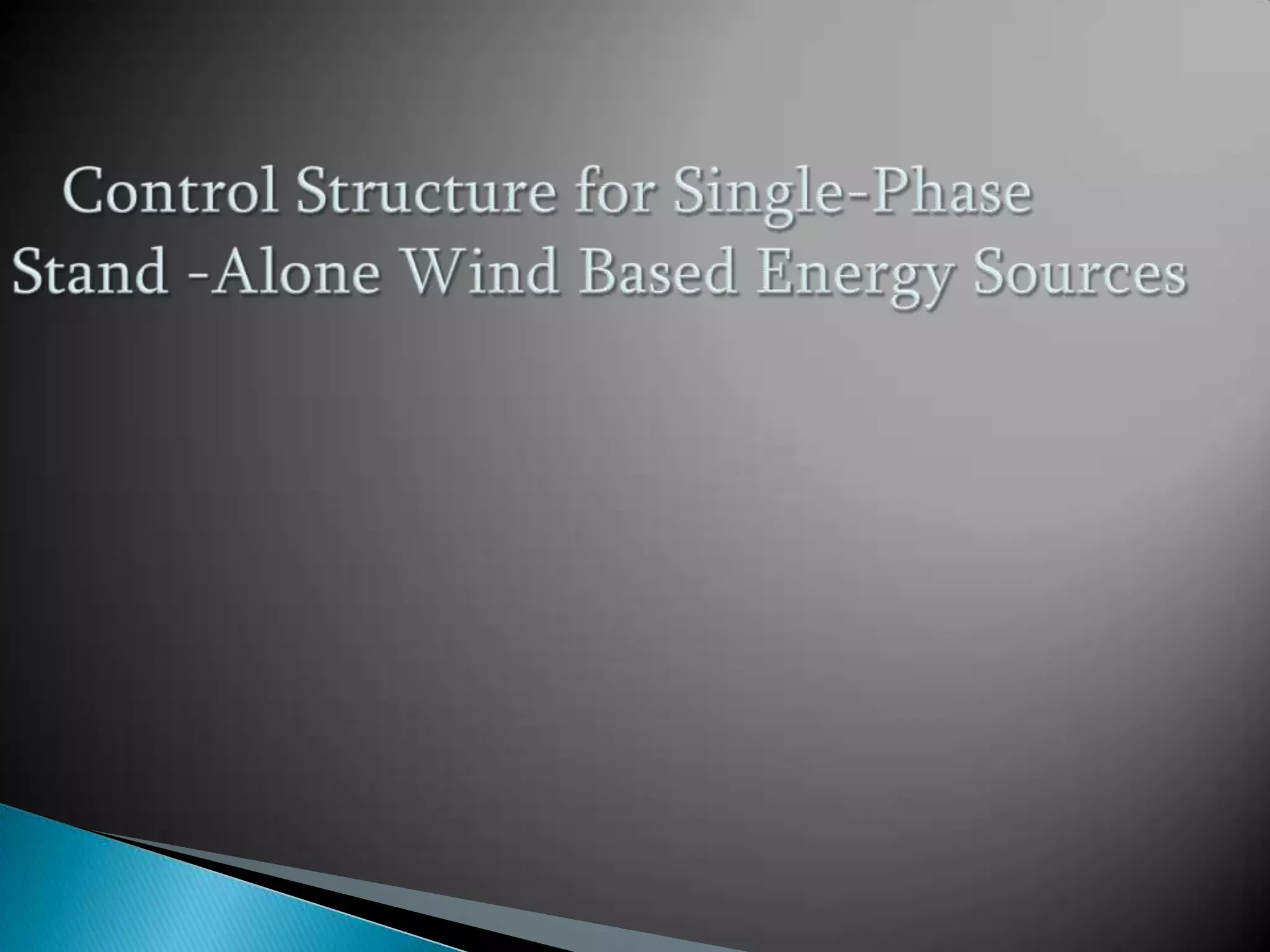 Control Structure for Single-Phase Stand -Alone Wind Based Energy Sources